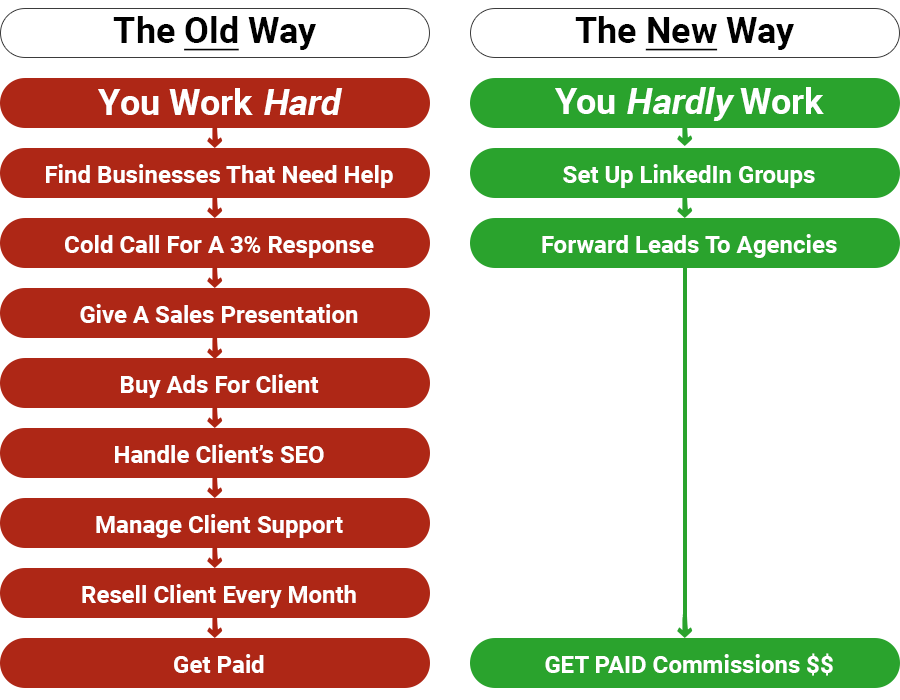 The Old Way

You Work Hard

Find Businesses That Need Help

Cold Call For A 3% Response

Give A Sales Presentation

Buy Ads For Client

Handle Client's SEO

Manage Client Support

Resell Client Every Month

Get Paid

The New Way

You Hardly Work

Set Up LinkedIn Groups

Forward Leads To Agencies

GET PAID Commissions $$